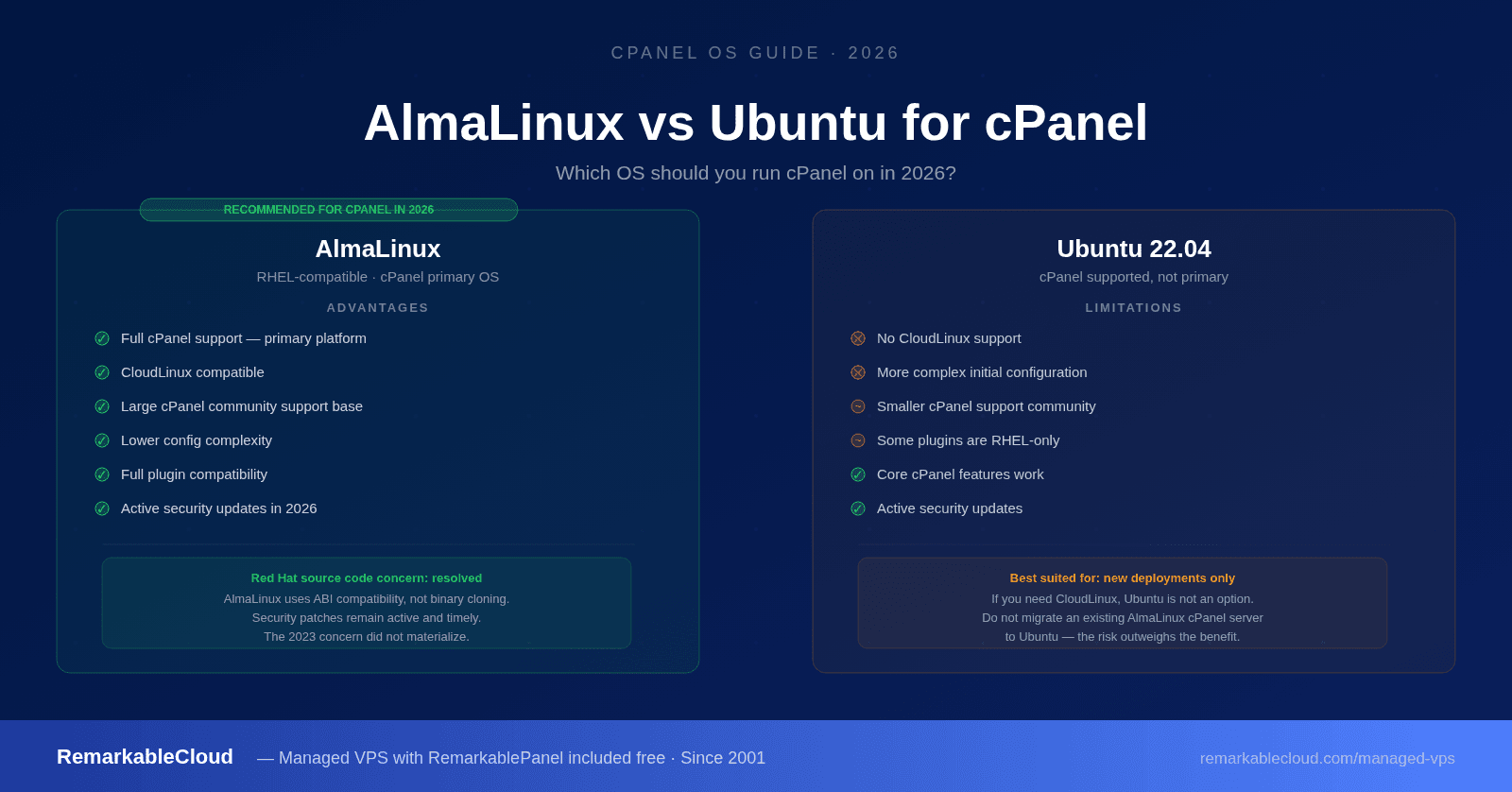 CPANEL OS GUIDE · 2026

AlmaLinux vs Ubuntu for cPanel

Which OS should you run cPanel on in 2026?

RECOMMENDED FOR CPANEL IN 2026

AlmaLinux

RHEL-compatible · cPanel primary OS

ADVANTAGES

Full cPanel support — primary platform

CloudLinux compatible

Large cPanel community support base

Lower config complexity

Full plugin compatibility

Active security updates in 2026

Red Hat source code concern: resolved

AlmaLinux uses ABI compatibility, not binary cloning.
Security patches remain active and timely.
The 2023 concern did not materialize.

Ubuntu 22.04

cPanel supported, not primary

LIMITATIONS

No CloudLinux support

More complex initial configuration

Smaller cPanel support community

Some plugins are RHEL-only

Core cPanel features work

Active security updates

Best suited for: new deployments only

If you need CloudLinux, Ubuntu is not an option.
Do not migrate an existing AlmaLinux cPanel server
to Ubuntu — the risk outweighs the benefit.

RemarkableCloud — Managed VPS with RemarkablePanel included free · Since 2001

remarkablecloud.com/managed-vps